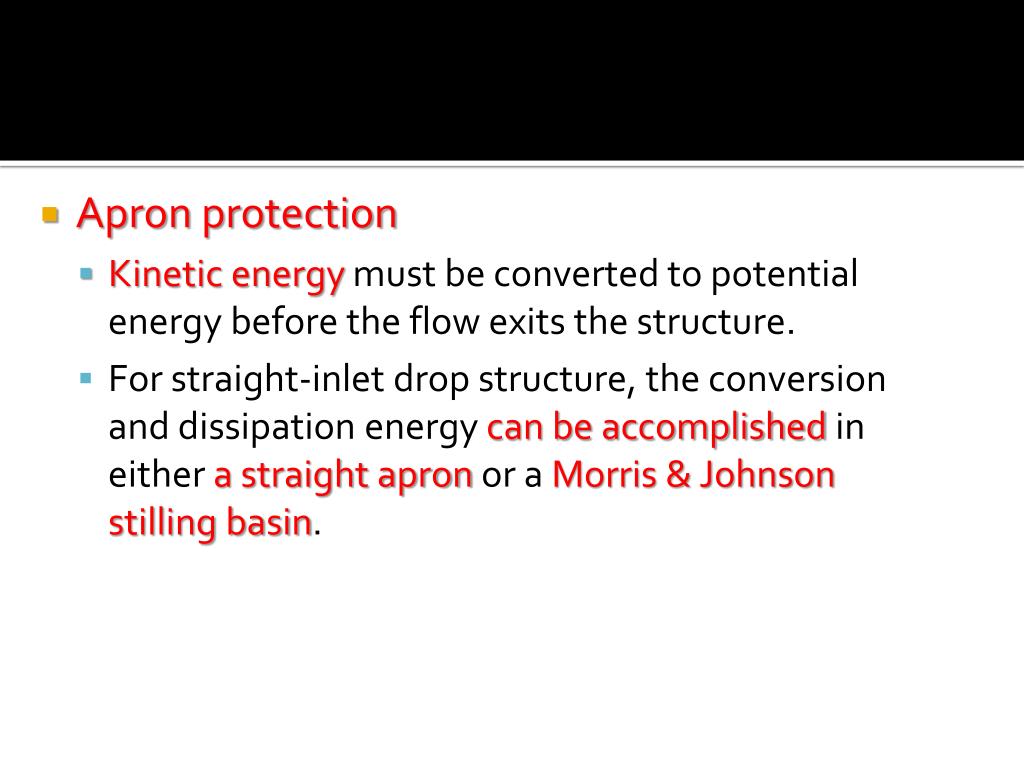 Apron protection

Kinetic energy must be converted to potential energy before the flow exits the structure.

For straight-inlet drop structure, the conversion and dissipation energy can be accomplished in either a straight apron or a Morris & Johnson stilling basin.